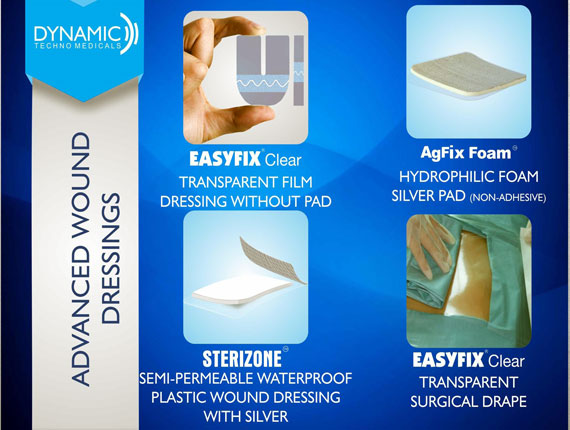 DYNAMIC
TECHNO MEDICALS

ADVANCED WOUND DRESSINGS

EASYFIX® Clear
TRANSPARENT FILM DRESSING WITHOUT PAD

AgFix Foam®
HYDROPHILIC FOAM SILVER PAD (NON-ADHESIVE)

STERIZONE®
SEMI-PERMEABLE WATERPROOF PLASTIC WOUND DRESSING WITH SILVER

EASYFIX® Clear
TRANSPARENT SURGICAL DRAPE